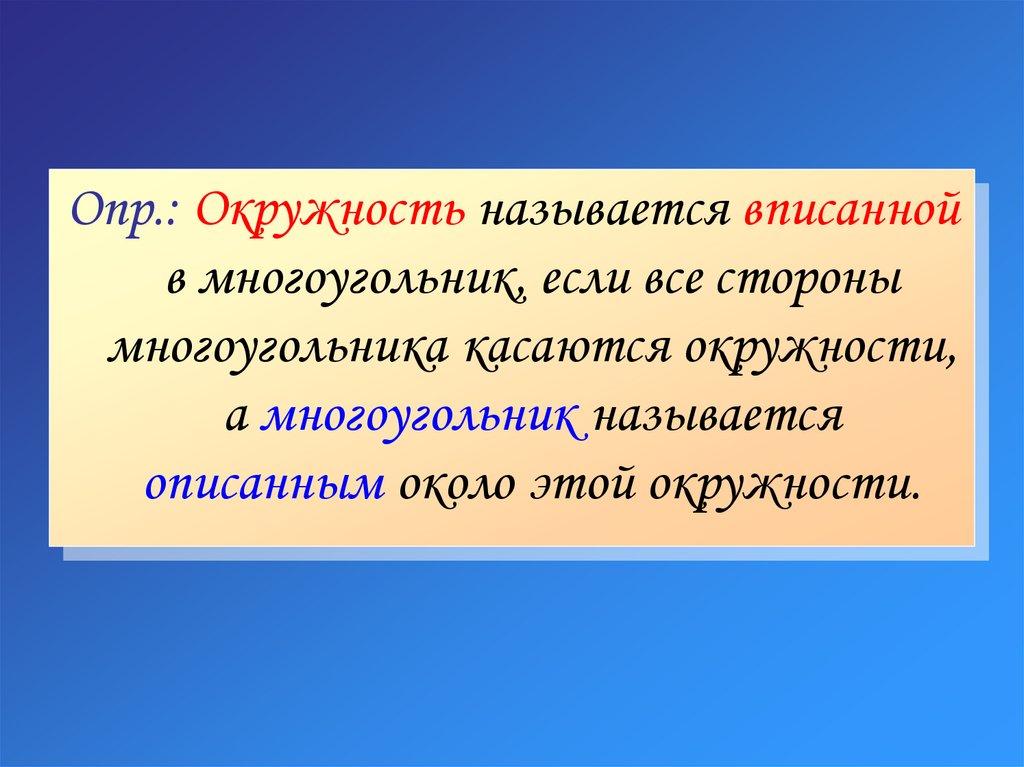 Опр.: Окружность называется вписанной в многоугольник, если все стороны многоугольника касаются окружности, а многоугольник называется описанным около этой окружности.